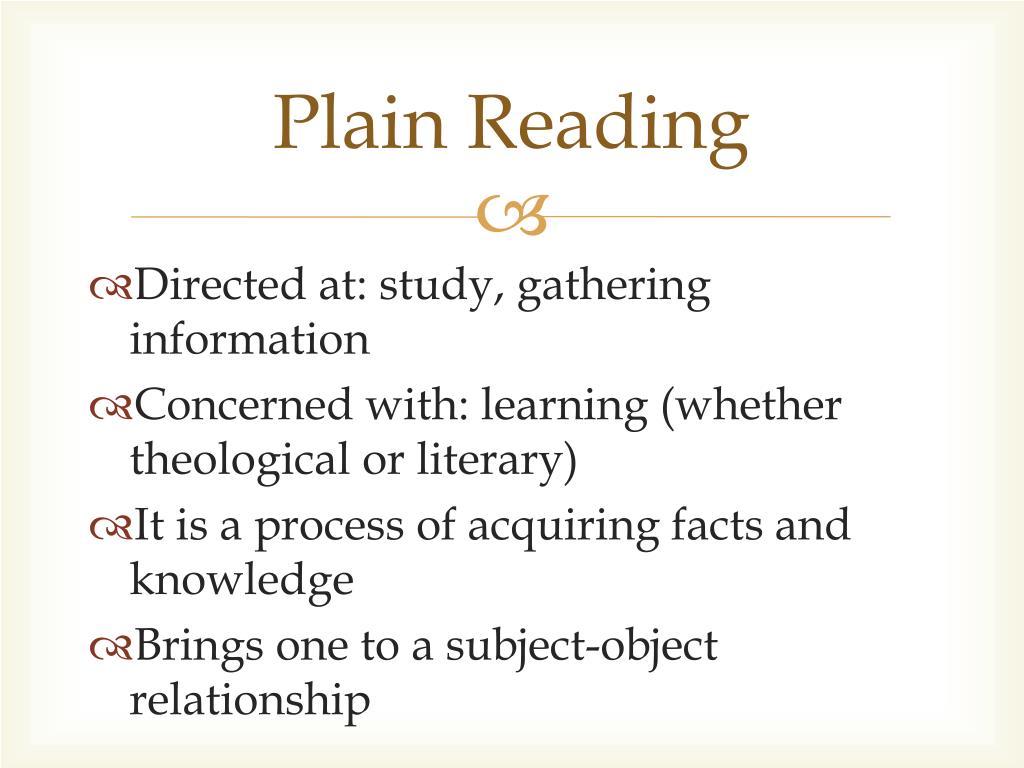 Plain Reading

Directed at: study, gathering information

Concerned with: learning (whether theological or literary)

It is a process of acquiring facts and knowledge

Brings one to a subject-object relationship